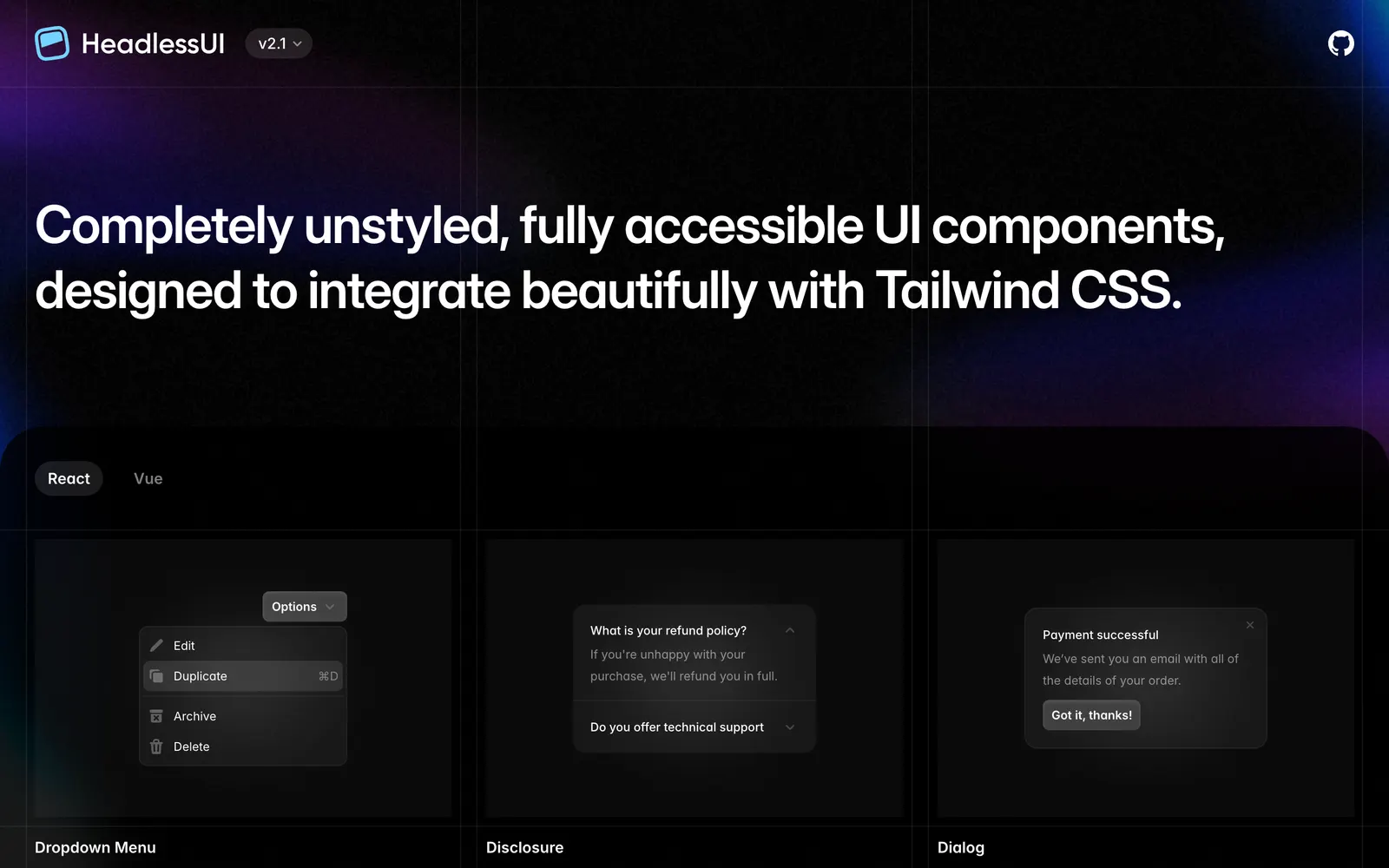 HeadlessUI v2.1

Completely unstyled, fully accessible UI components, designed to integrate beautifully with Tailwind CSS.

React Vue

Options

Edit

Duplicate ⌘D

Archive

Delete

Dropdown Menu

What is your refund policy?

If you're unhappy with your purchase, we'll refund you in full.

Do you offer technical support

Disclosure

Payment successful

We've sent you an email with all of the details of your order.

Got it, thanks!

Dialog